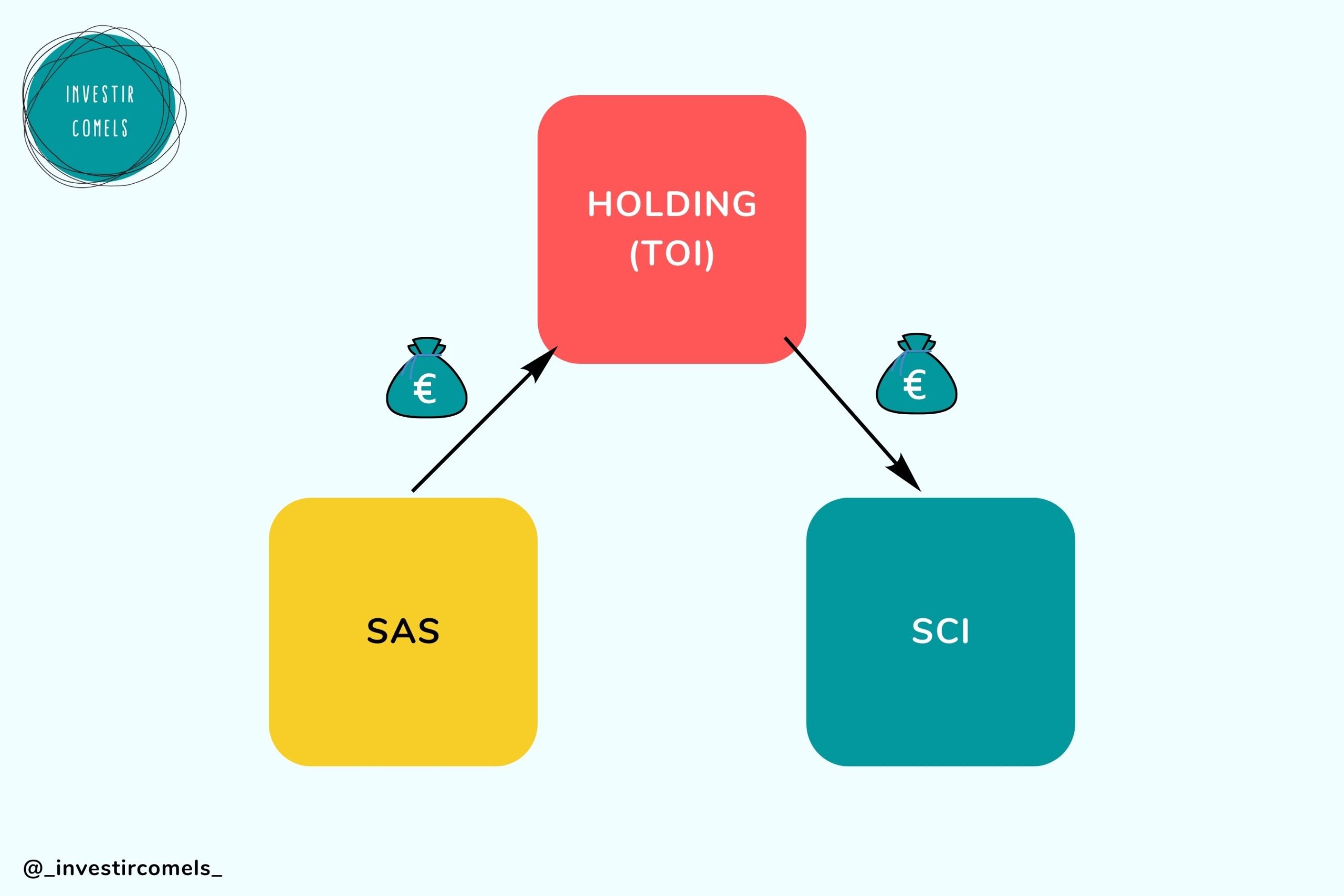 INVESTIR COMELS

HOLDING (TOI)

€

€

SAS

SCI

@_investircomels_